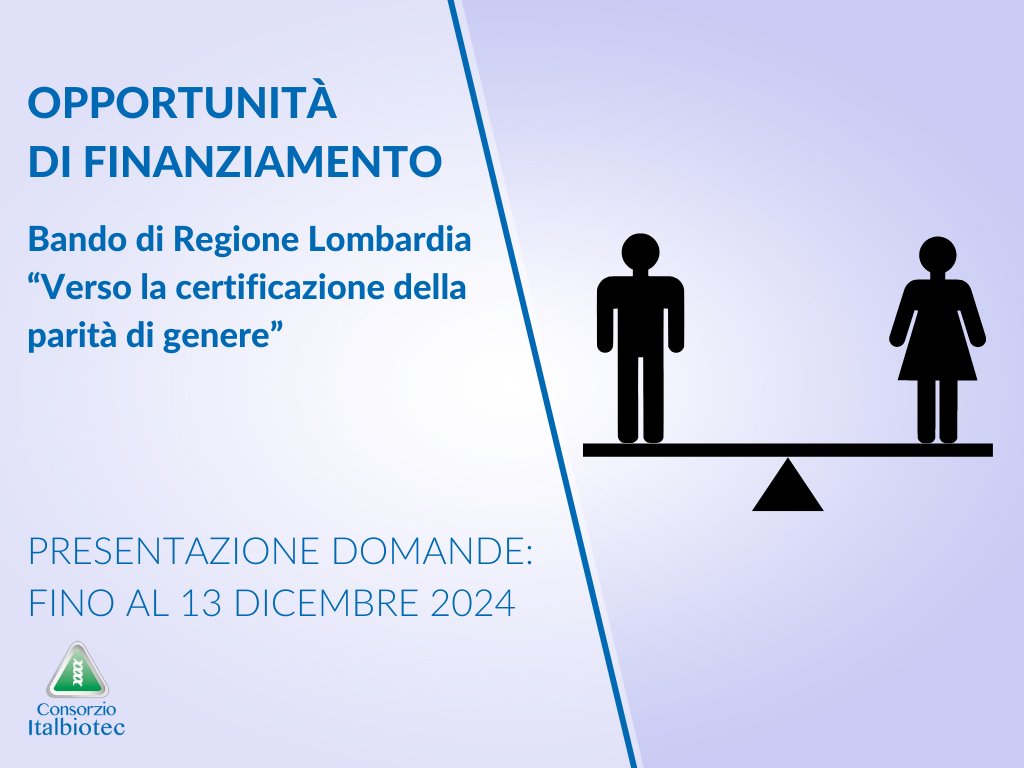 OPPORTUNITÀ
DI FINANZIAMENTO

Bando di Regione Lombardia
“Verso la certificazione della parità di genere”

PRESENTAZIONE DOMANDE:
FINO AL 13 DICEMBRE 2024

Consorzio
Italbiotec